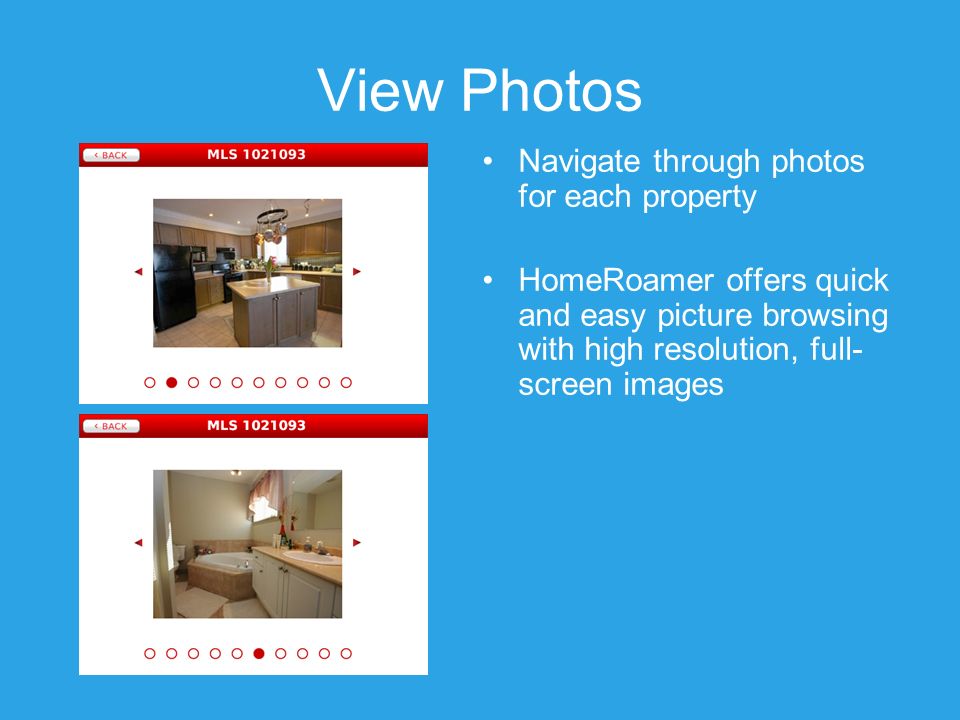 View Photos

‹ BACK
MLS 1021093

‹ BACK
MLS 1021093

• Navigate through photos for each property

• HomeRoamer offers quick and easy picture browsing with high resolution, full-screen images